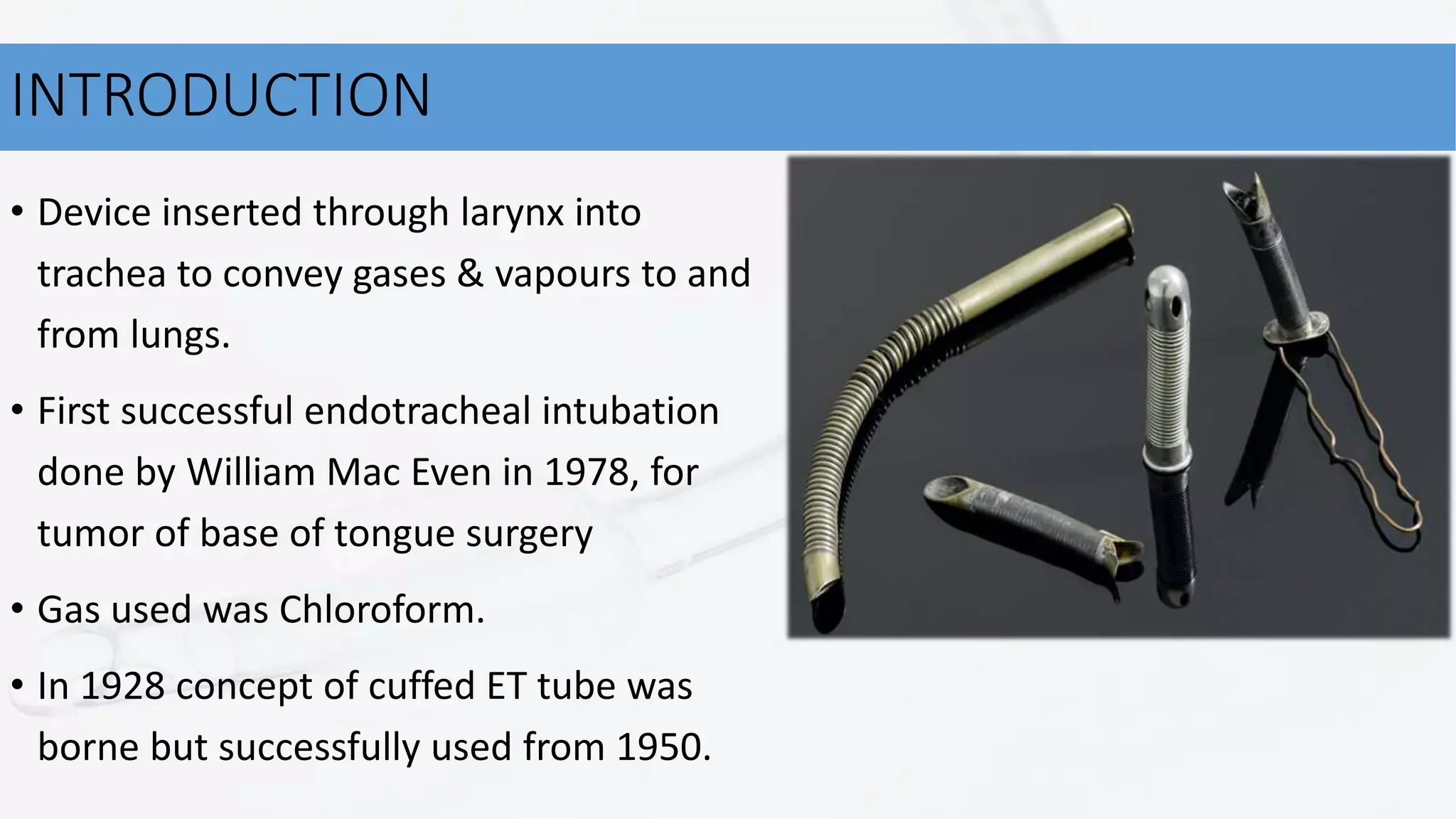 INTRODUCTION

• Device inserted through larynx into trachea to convey gases & vapours to and from lungs.

• First successful endotracheal intubation done by William Mac Even in 1978, for tumor of base of tongue surgery

• Gas used was Chloroform.

• In 1928 concept of cuffed ET tube was borne but successfully used from 1950.